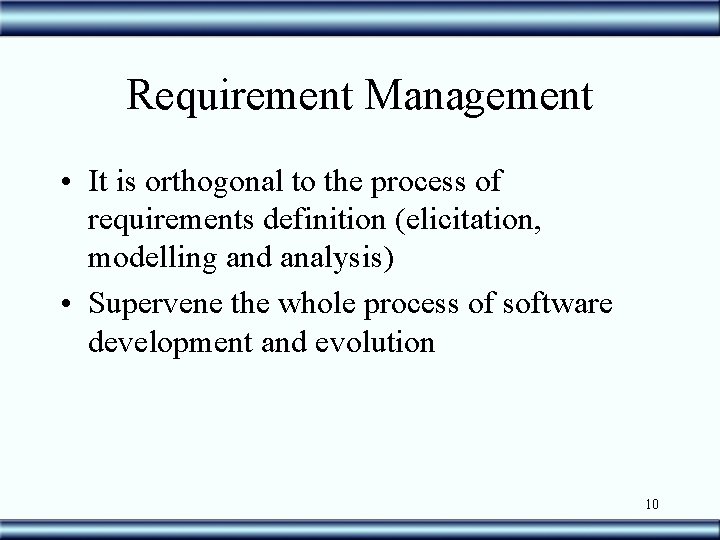 Requirement Management

• It is orthogonal to the process of requirements definition (elicitation, modelling and analysis)

• Supervene the whole process of software development and evolution

10